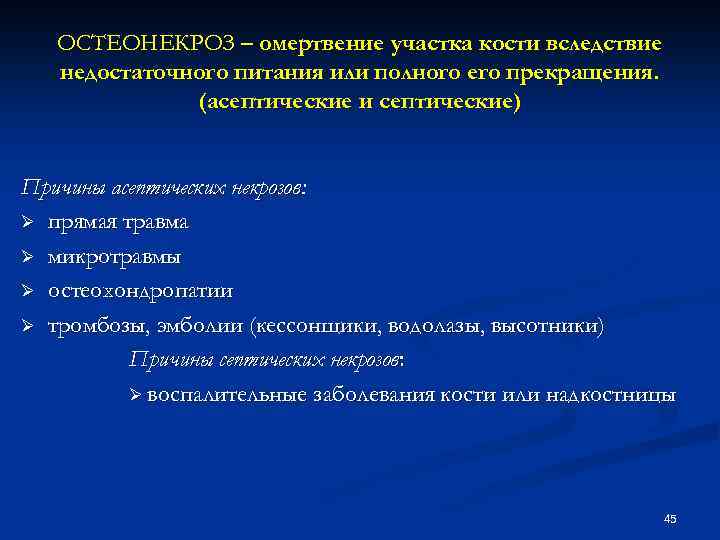 ОСТЕОНЕКРОЗ – омертвение участка кости вследствие недостаточного питания или полного его прекращения. (асептические и септические)

Причины асептических некрозов:
➢ прямая травма
➢ микротравмы
➢ остеохондропатии
➢ тромбозы, эмболии (кессонщики, водолазы, высотники)

Причины септических некрозов:
➢ воспалительные заболевания кости или надкостницы

45